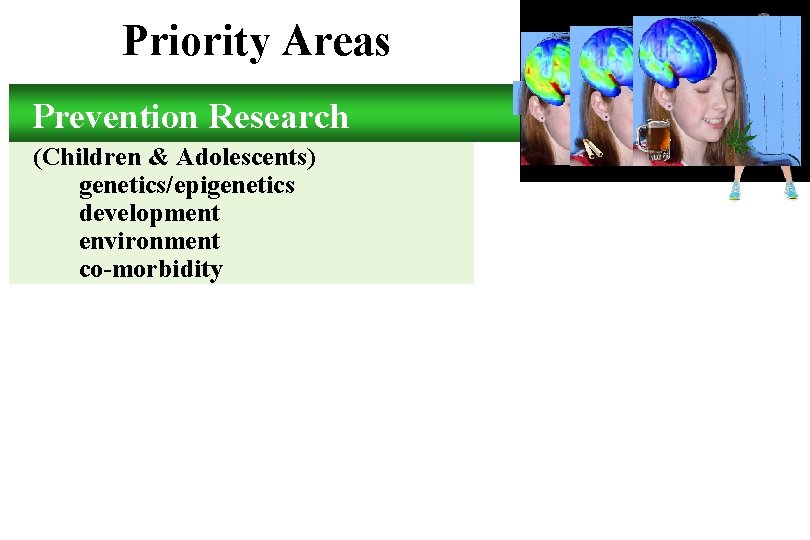 Priority Areas

Prevention Research

(Children & Adolescents)
genetics/epigenetics
development
environment
co-morbidity